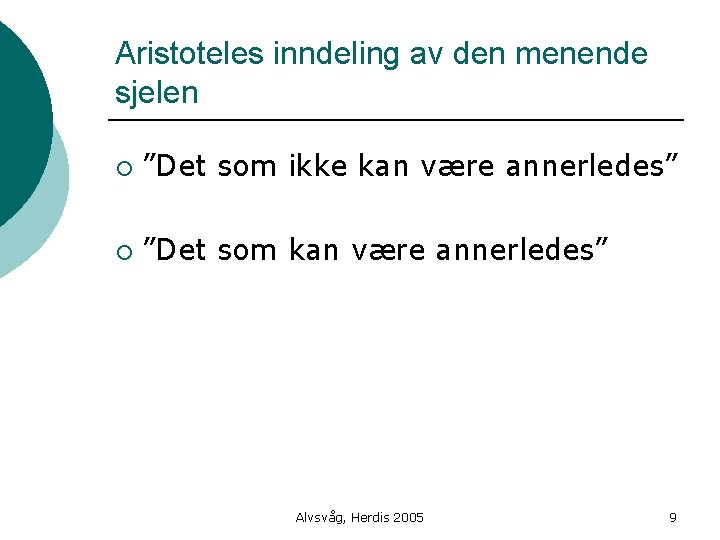 Aristoteles inndeling av den menende sjelen

”Det som ikke kan være annerledes”

”Det som kan være annerledes”

Alvsvåg, Herdis 2005

9